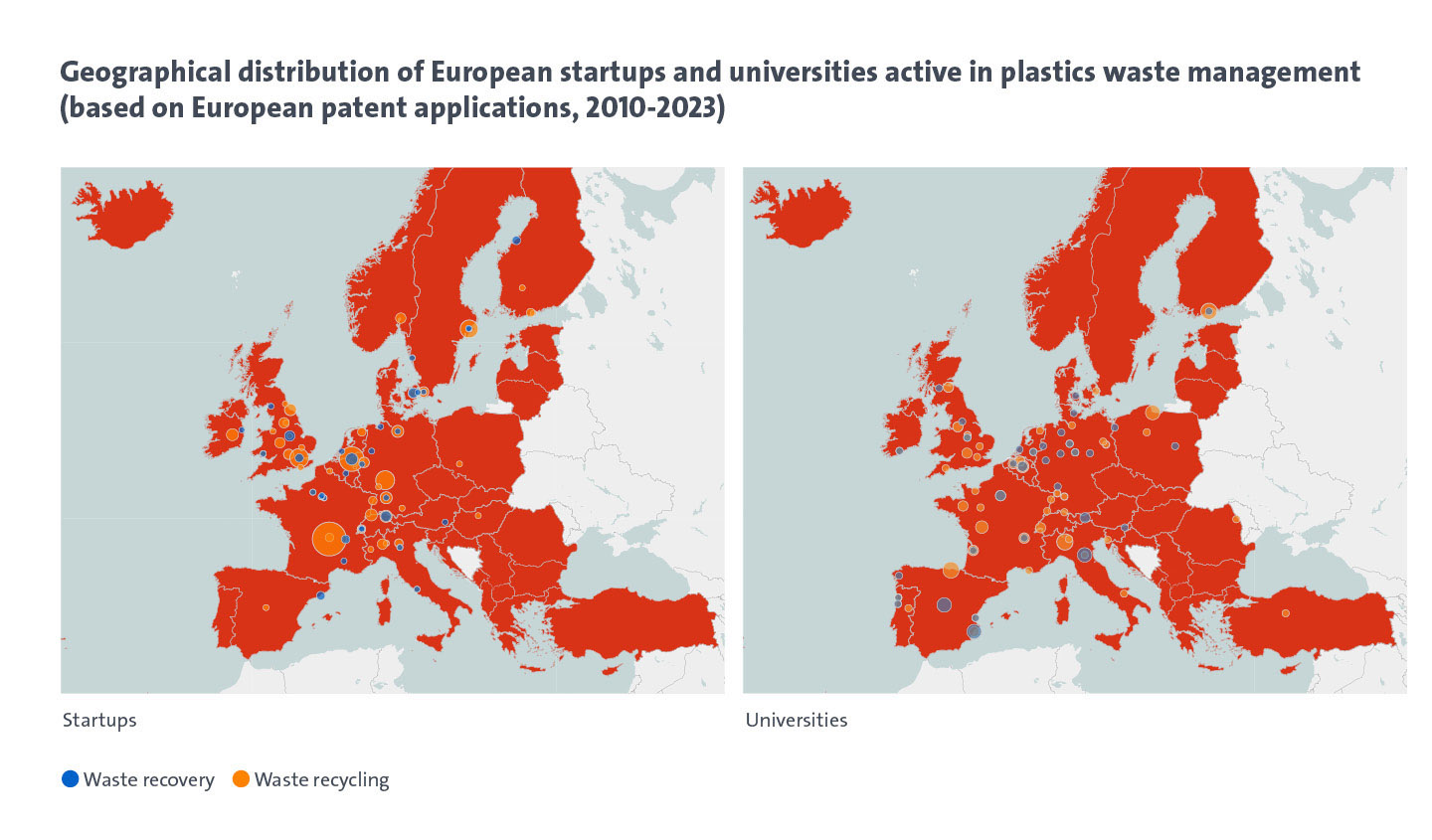 Geographical distribution of European startups and universities active in plastics waste management (based on European patent applications, 2010-2023)

Startups

Universities

Waste recovery Waste recycling